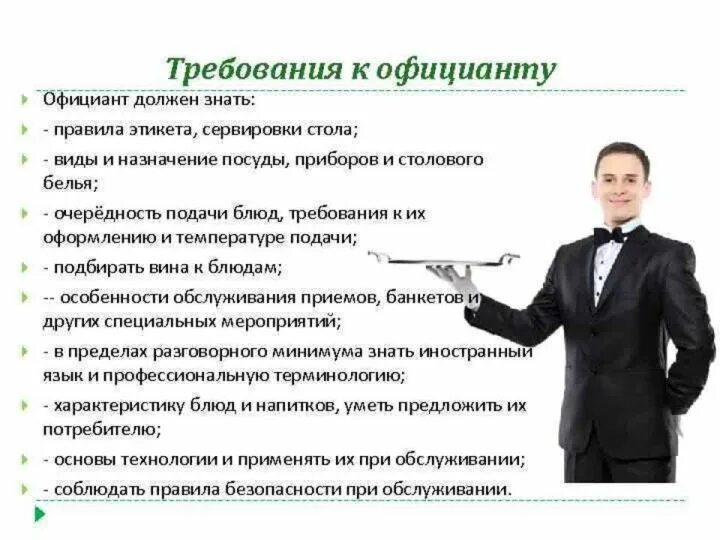 Требования к официанту

Официант должен знать:

- правила этикета, сервировки стола;

- виды и назначение посуды, приборов и столового белья;

- очерёдность подачи блюд, требования к их оформлению и температуре подачи;

- подбирать вина к блюдам;

-- особенности обслуживания приемов, банкетов и других специальных мероприятий;

- в пределах разговорного минимума знать иностранный язык и профессиональную терминологию;

- характеристику блюд и напитков, уметь предложить их потребителю;

- основы технологии и применять их при обслуживании;

- соблюдать правила безопасности при обслуживании.